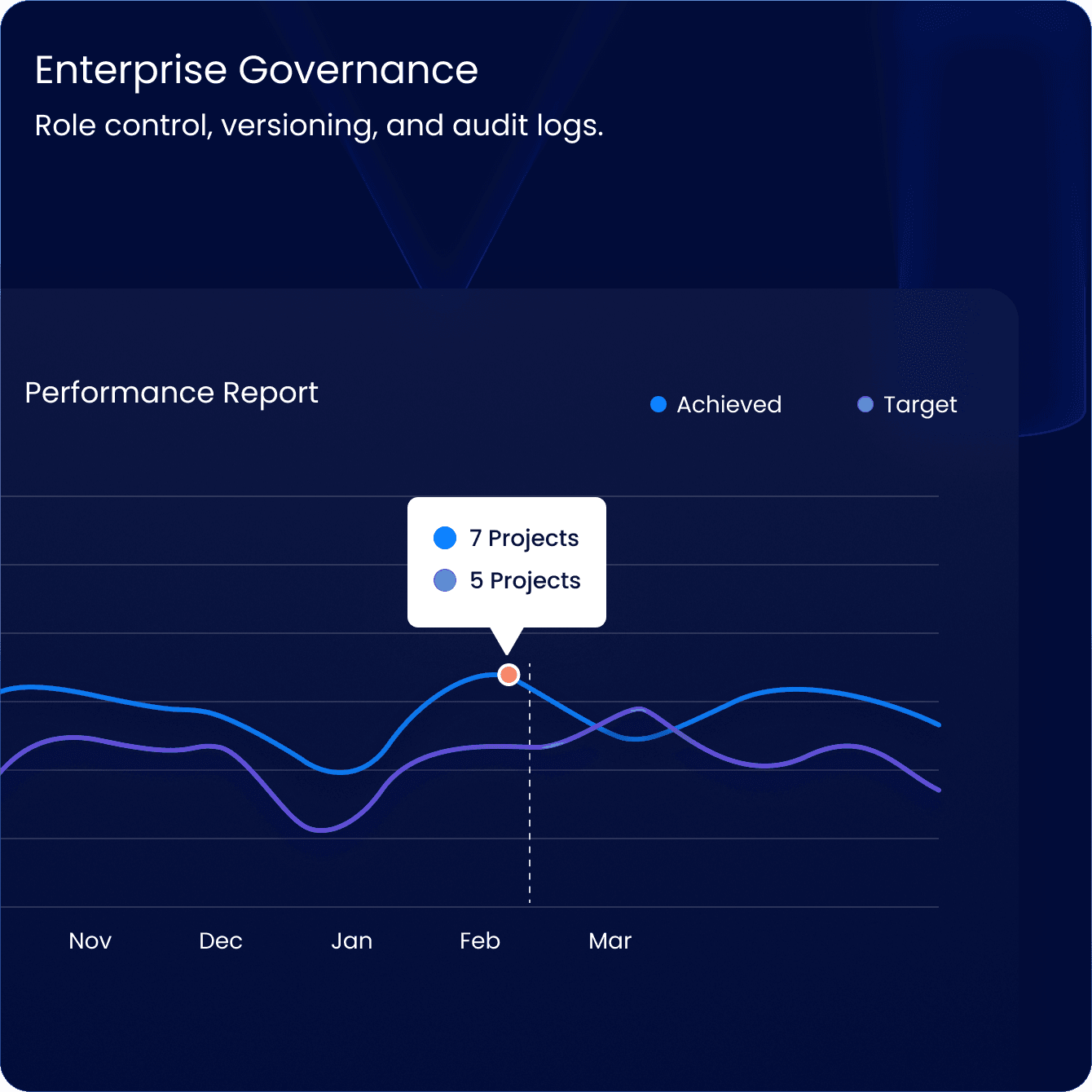 Enterprise Governance

Role control, versioning, and audit logs.

Performance Report

Achieved

Target

7 Projects

5 Projects

Nov

Dec

Jan

Feb

Mar